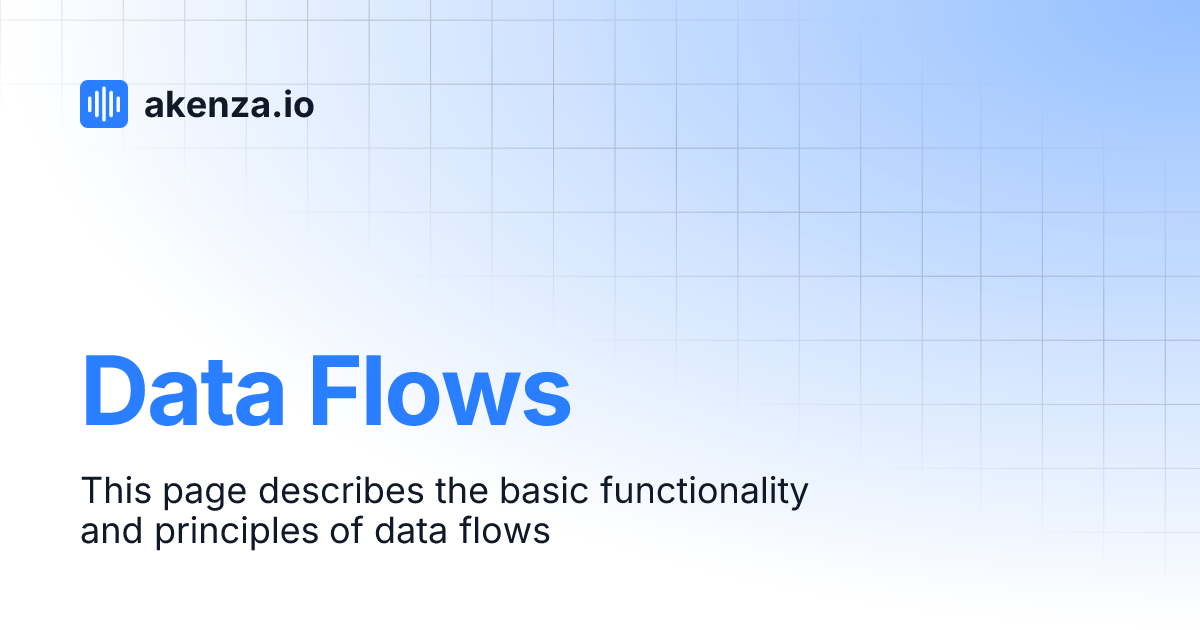 akenza.io

Data Flows

This page describes the basic functionality and principles of data flows